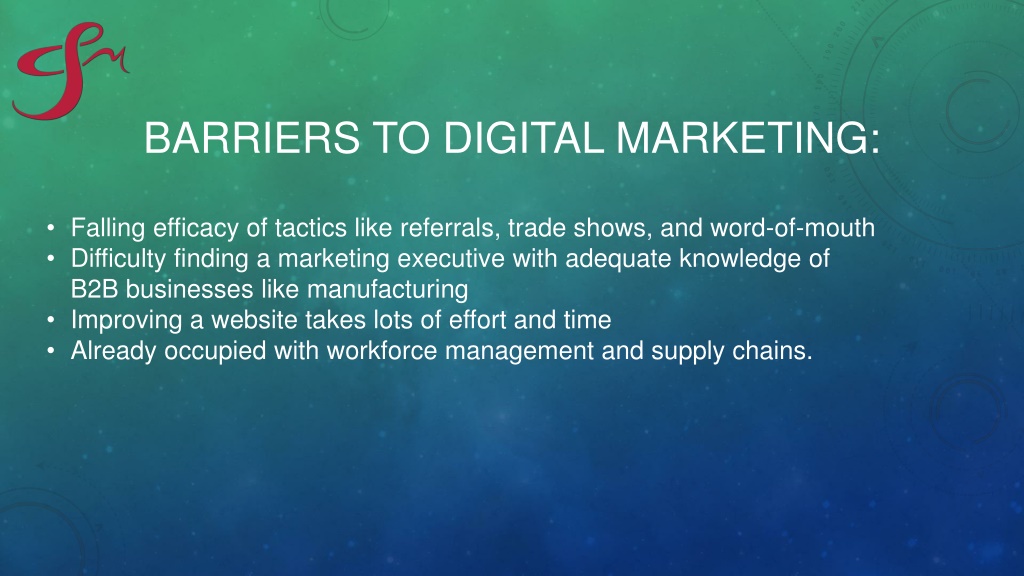 BARRIERS TO DIGITAL MARKETING:

• Falling efficacy of tactics like referrals, trade shows, and word-of-mouth
• Difficulty finding a marketing executive with adequate knowledge of B2B businesses like manufacturing
• Improving a website takes lots of effort and time
• Already occupied with workforce management and supply chains.